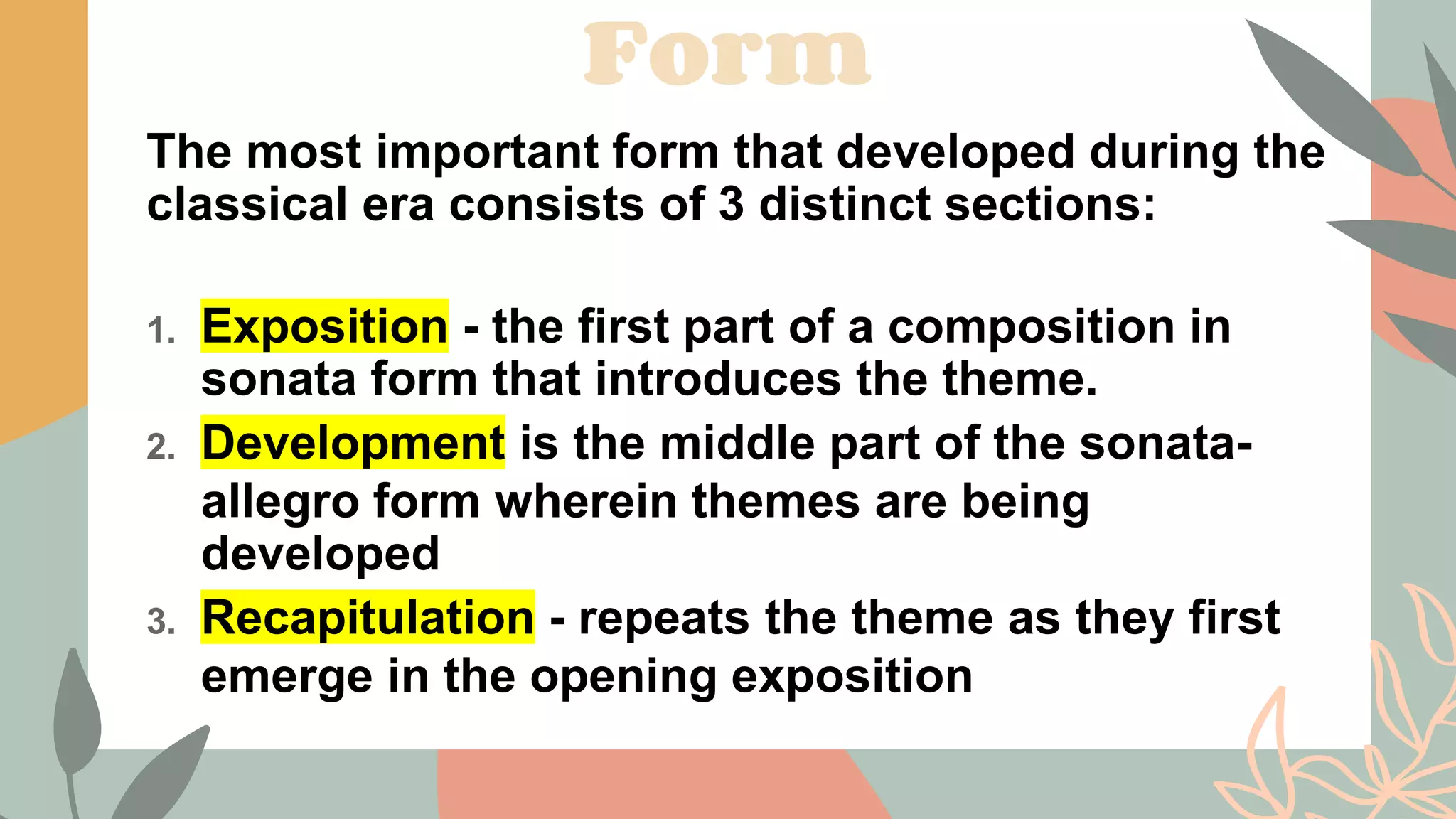 Form

The most important form that developed during the classical era consists of 3 distinct sections:

1. Exposition - the first part of a composition in sonata form that introduces the theme.
2. Development is the middle part of the sonata-allegro form wherein themes are being developed
3. Recapitulation - repeats the theme as they first emerge in the opening exposition